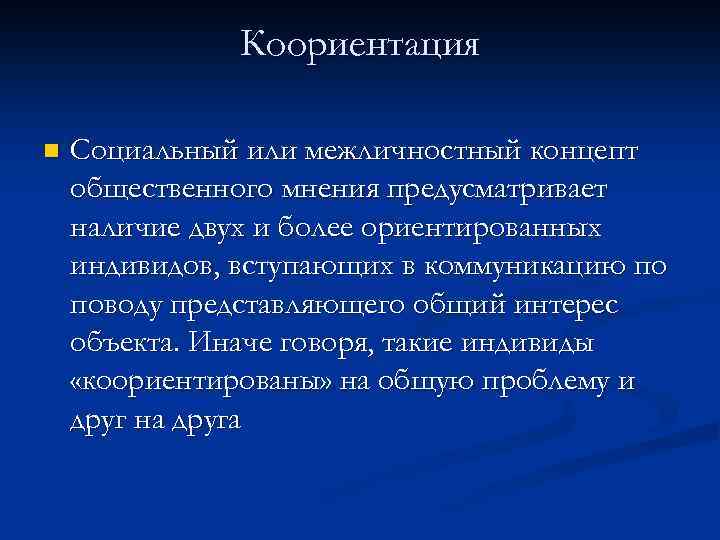 Коориентация

Социальный или межличностный концепт общественного мнения предусматривает наличие двух и более ориентированных индивидов, вступающих в коммуникацию по поводу представляющего общий интерес объекта. Иначе говоря, такие индивиды «коориентированы» на общую проблему и друг на друга